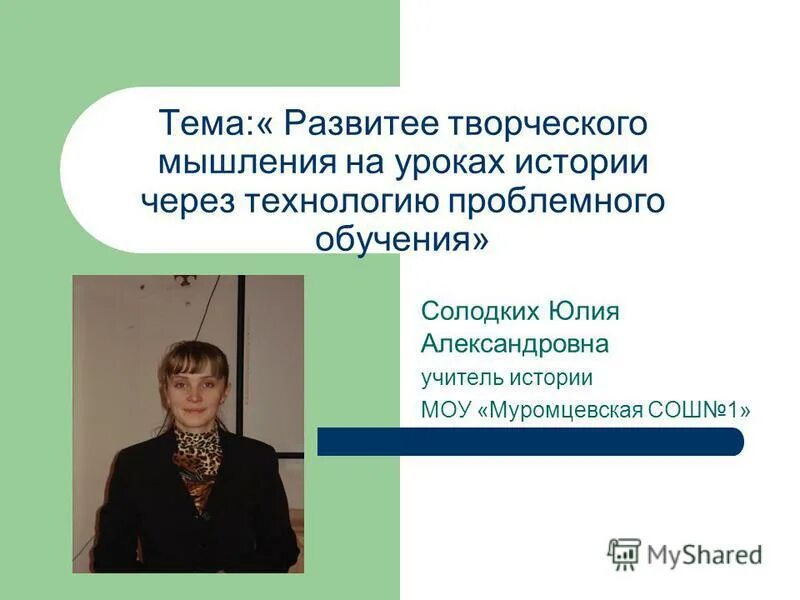 Тема:« Развитее творческого мышления на уроках истории через технологию проблемного обучения»

Солодких Юлия Александровна
учитель истории
МОУ «Муромцевская СОШ№1»

MyShared